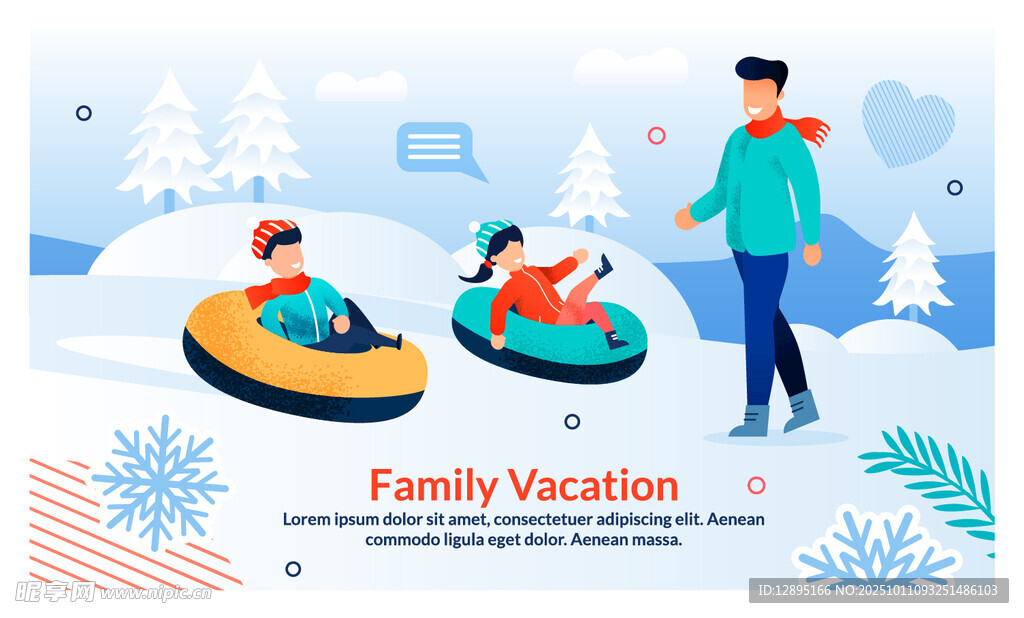 Family Vacation

Lorem ipsum dolor sit amet, consectetuer adipiscing elit. Aenean commodo ligula eget dolor. Aenean massa.

昵享网 www.nipic.cn

ID:12895166 NO:20251011093251486103